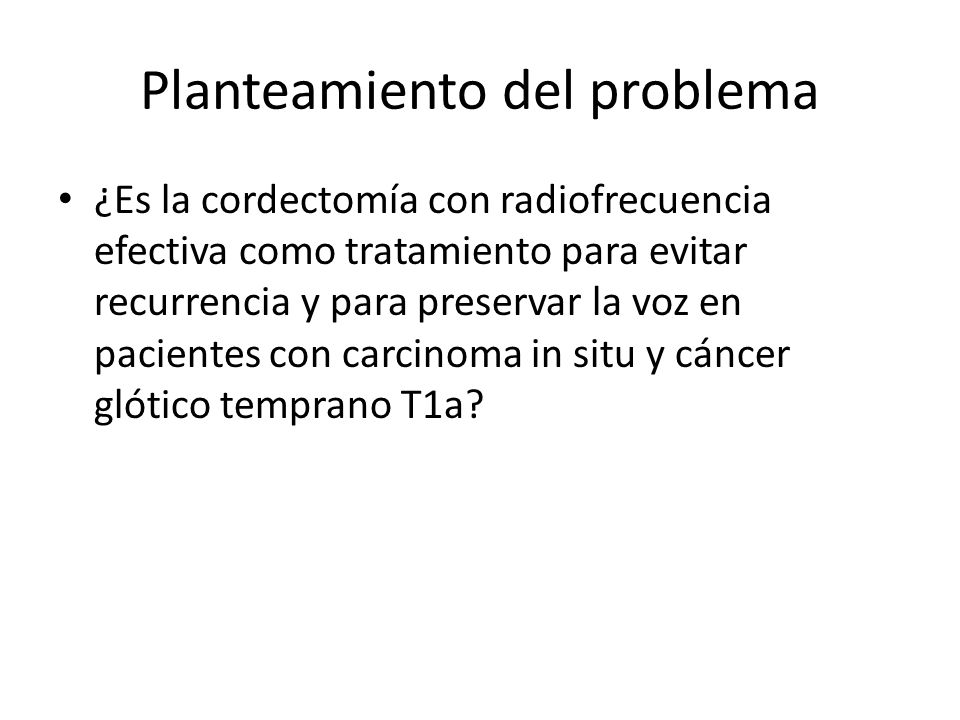 Planteamiento del problema

• ¿Es la cordectomía con radiofrecuencia efectiva como tratamiento para evitar recurrencia y para preservar la voz en pacientes con carcinoma in situ y cáncer glótico temprano T1a?